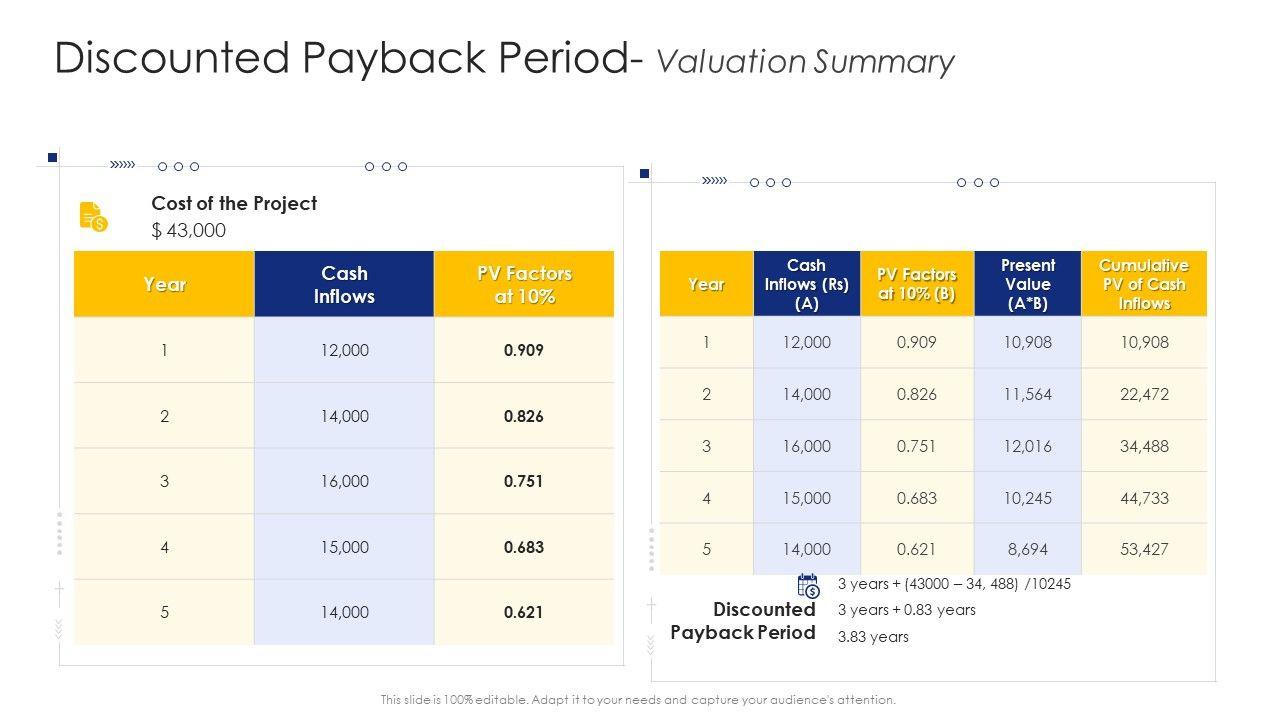 Discounted Payback Period- Valuation Summary

Cost of the Project
$ 43,000

| Year | Cash Inflows | PV Factors at 10% |
|---|---|---|
| 1 | 12,000 | 0.909 |
| 2 | 14,000 | 0.826 |
| 3 | 16,000 | 0.751 |
| 4 | 15,000 | 0.683 |
| 5 | 14,000 | 0.621 |

| Year | Cash Inflows (Rs) (A) | PV Factors at 10% (B) | Present Value (A*B) | Cumulative PV of Cash Inflows |
|---|---|---|---|---|
| 1 | 12,000 | 0.909 | 10,908 | 10,908 |
| 2 | 14,000 | 0.826 | 11,564 | 22,472 |
| 3 | 16,000 | 0.751 | 12,016 | 34,488 |
| 4 | 15,000 | 0.683 | 10,245 | 44,733 |
| 5 | 14,000 | 0.621 | 8,694 | 53,427 |

Discounted Payback Period
3 years + (43000 – 34, 488) /10245
3 years + 0.83 years
3.83 years

This slide is 100% editable. Adapt it to your needs and capture your audience's attention.